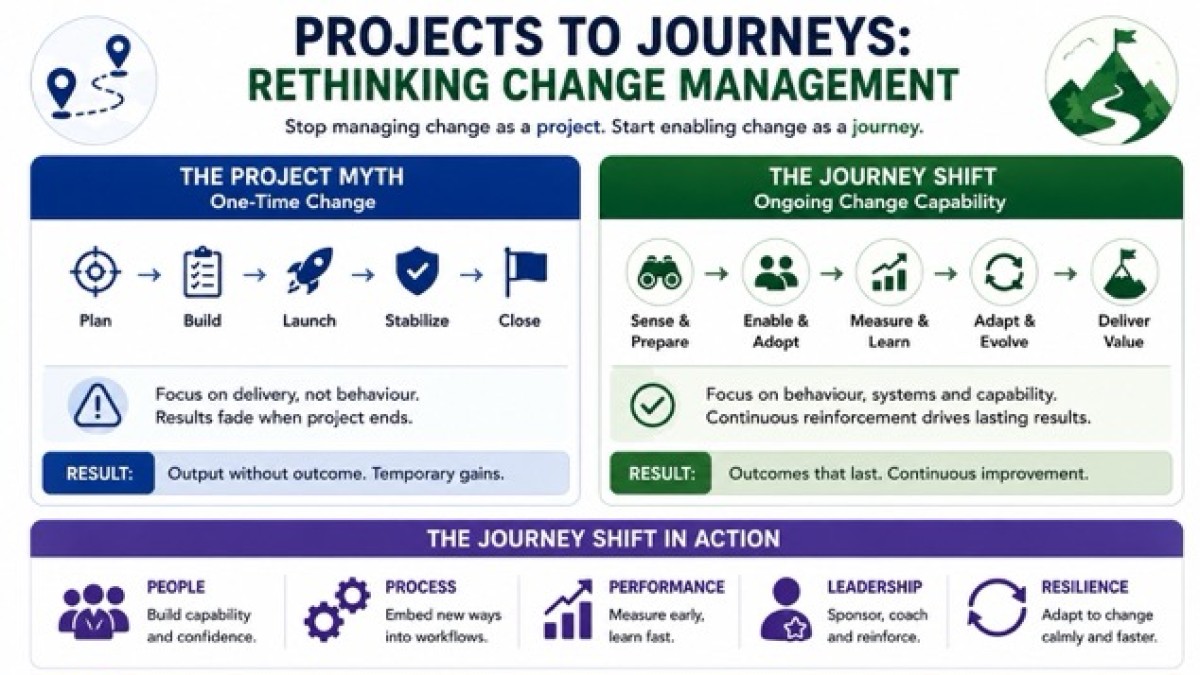 PROJECTS TO JOURNEYS:
RETHINKING CHANGE MANAGEMENT

Stop managing change as a project. Start enabling change as a journey.

THE PROJECT MYTH
One-Time Change

Plan → Build → Launch → Stabilize → Close

Focus on delivery, not behaviour.
Results fade when project ends.

RESULT: Output without outcome. Temporary gains.

THE JOURNEY SHIFT
Ongoing Change Capability

Sense & Prepare → Enable & Adopt → Measure & Learn → Adapt & Evolve → Deliver Value

Focus on behaviour, systems and capability.
Continuous reinforcement drives lasting results.

RESULT: Outcomes that last. Continuous improvement.

THE JOURNEY SHIFT IN ACTION

PEOPLE
Build capability and confidence.

PROCESS
Embed new ways into workflows.

PERFORMANCE
Measure early, learn fast.

LEADERSHIP
Sponsor, coach and reinforce.

RESILIENCE
Adapt to change calmly and faster.